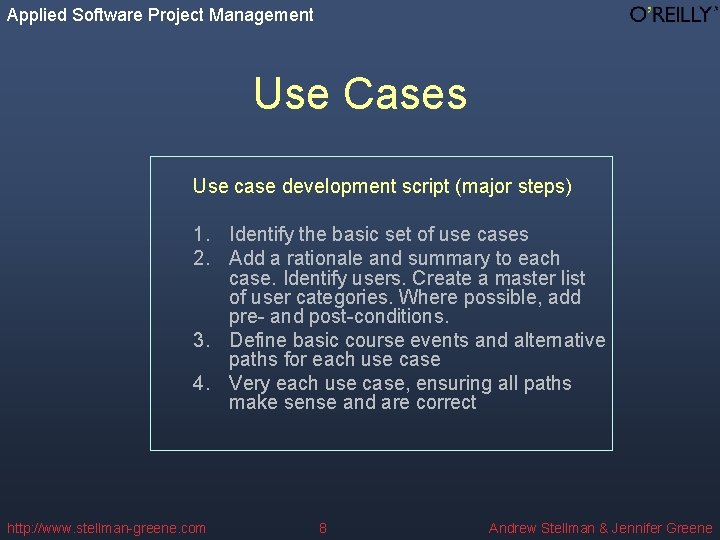 Applied Software Project Management

O'REILLY

Use Cases

Use case development script (major steps)

1. Identify the basic set of use cases
2. Add a rationale and summary to each case. Identify users. Create a master list of user categories. Where possible, add pre- and post-conditions.
3. Define basic course events and alternative paths for each use case
4. Very each use case, ensuring all paths make sense and are correct

http://www.stellman-greene.com

8

Andrew Stellman & Jennifer Greene